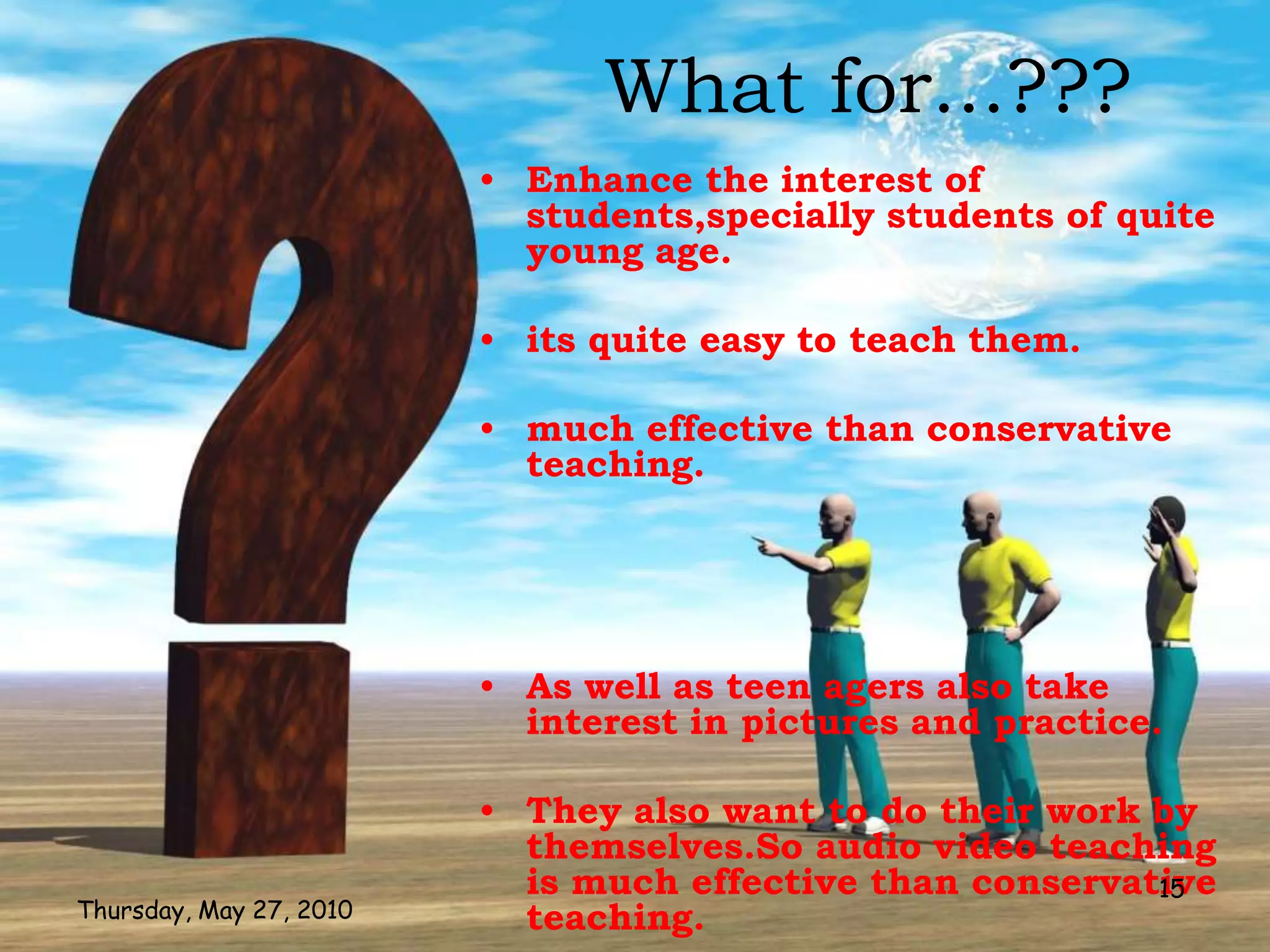 What for…???

• Enhance the interest of students,specially students of quite young age.

• its quite easy to teach them.

• much effective than conservative teaching.

• As well as teen agers also take interest in pictures and practice.

• They also want to do their work by themselves.So audio video teaching is much effective than conservative teaching.

Thursday, May 27, 2010

15